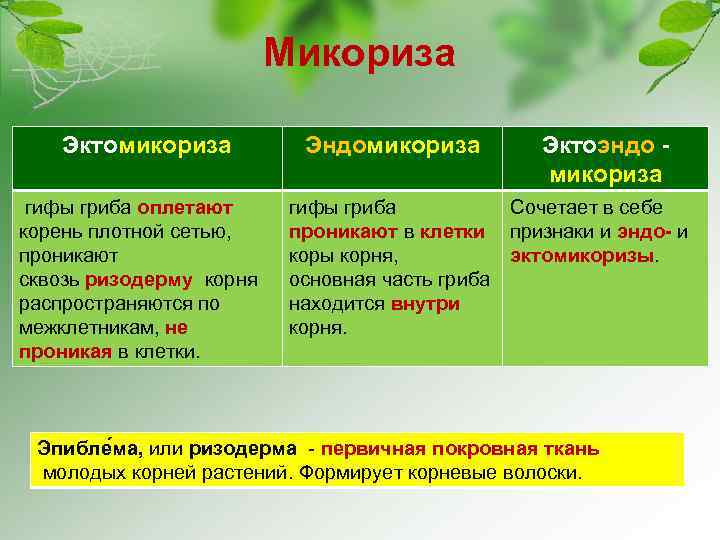 Микориза

| Эктомикориза | Эндомикориза | Эктоэндо - микориза |
|---|---|---|
| гифы гриба оплетают корень плотной сетью, проникают сквозь ризодерму корня распространяются по межклетникам, не проникая в клетки. | гифы гриба проникают в клетки коры корня, основная часть гриба находится внутри корня. | Сочетает в себе признаки и эндо- и эктомикоризы. |

Эпибле́ма, или ризодерма - первичная покровная ткань молодых корней растений. Формирует корневые волоски.